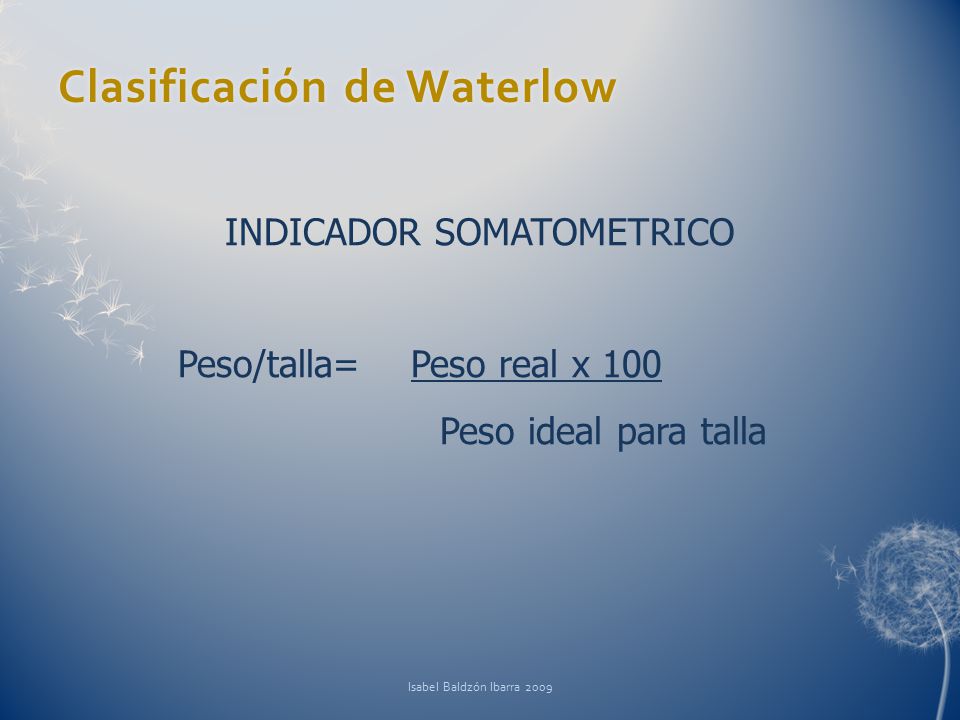 Clasificación de Waterlow

INDICADOR SOMATOMETRICO

Peso/talla= Peso real x 100

Peso ideal para talla

Isabel Baldzón Ibarra 2009